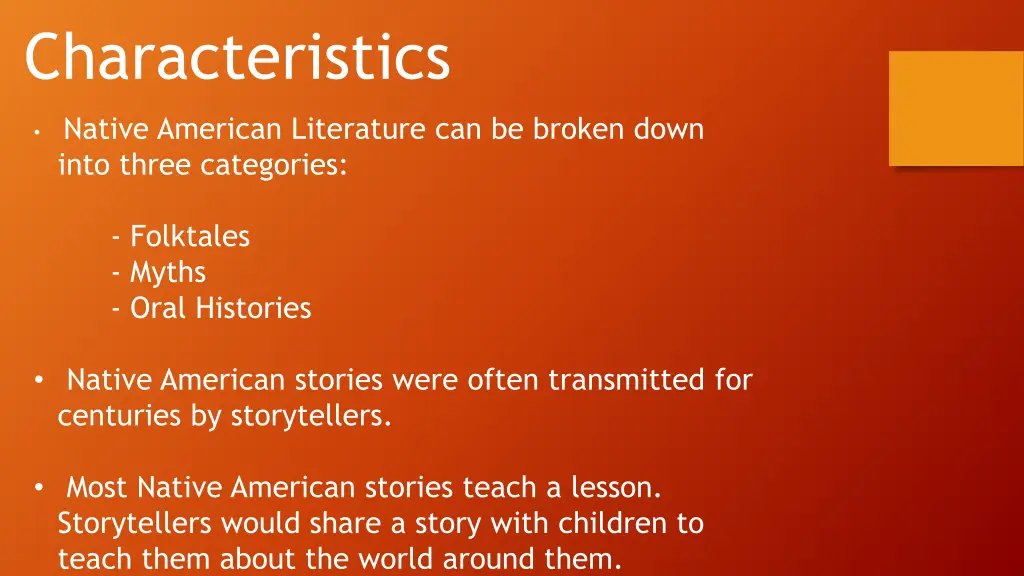 Characteristics

• Native American Literature can be broken down into three categories:

- Folktales
- Myths
- Oral Histories

• Native American stories were often transmitted for centuries by storytellers.

• Most Native American stories teach a lesson. Storytellers would share a story with children to teach them about the world around them.